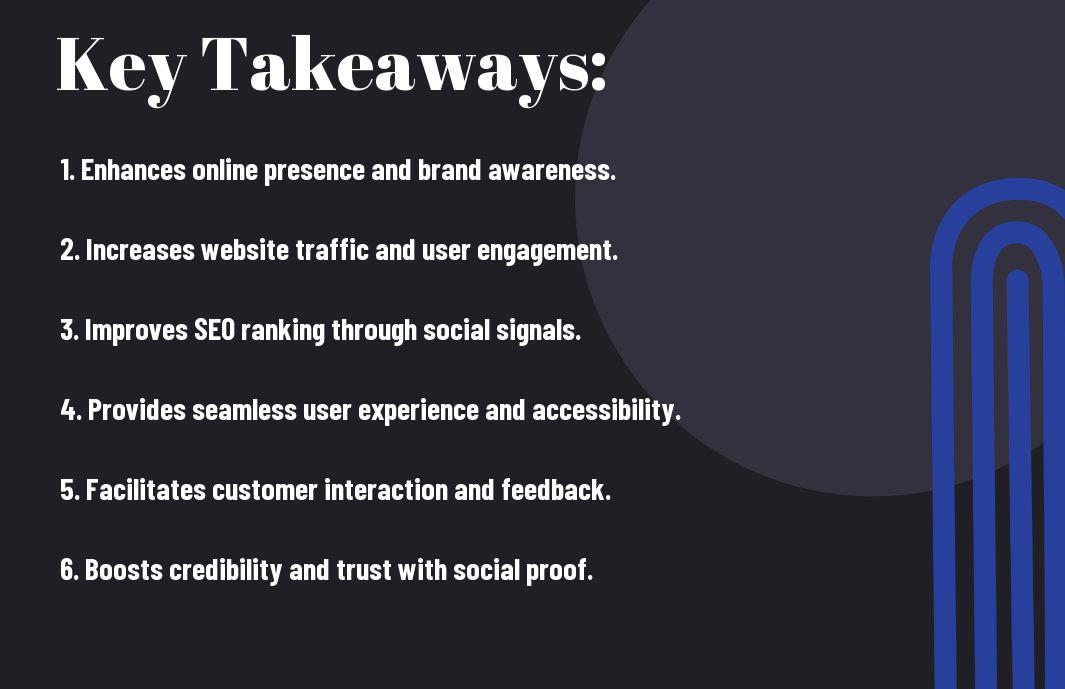 Key Takeaways:

1. Enhances online presence and brand awareness.

2. Increases website traffic and user engagement.

3. Improves SEO ranking through social signals.

4. Provides seamless user experience and accessibility.

5. Facilitates customer interaction and feedback.

6. Boosts credibility and trust with social proof.